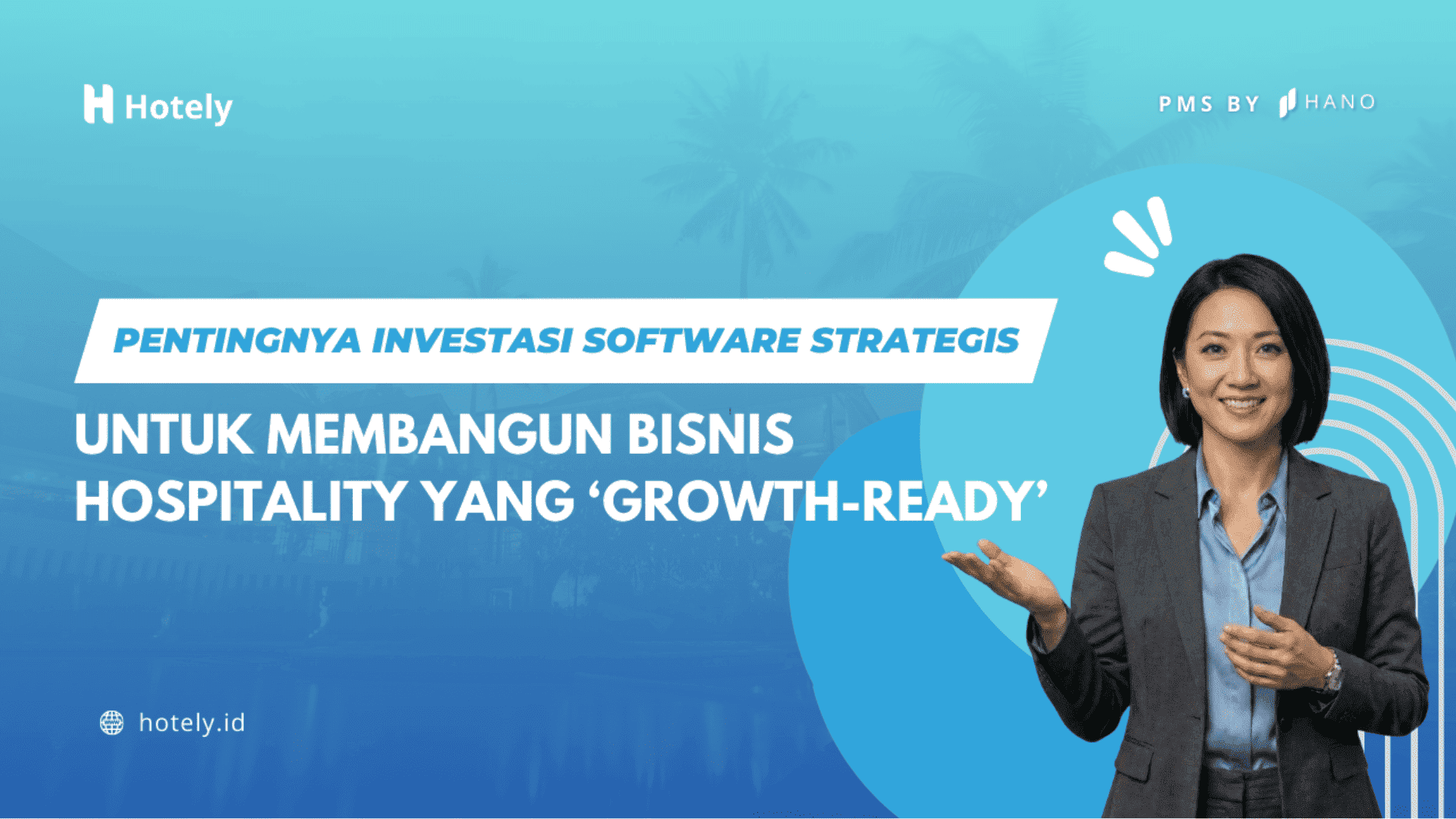 Hotely

PMS BY HANO

PENTINGNYA INVESTASI SOFTWARE STRATEGIS

UNTUK MEMBANGUN BISNIS HOSPITALITY YANG ‘GROWTH-READY’

hotely.id